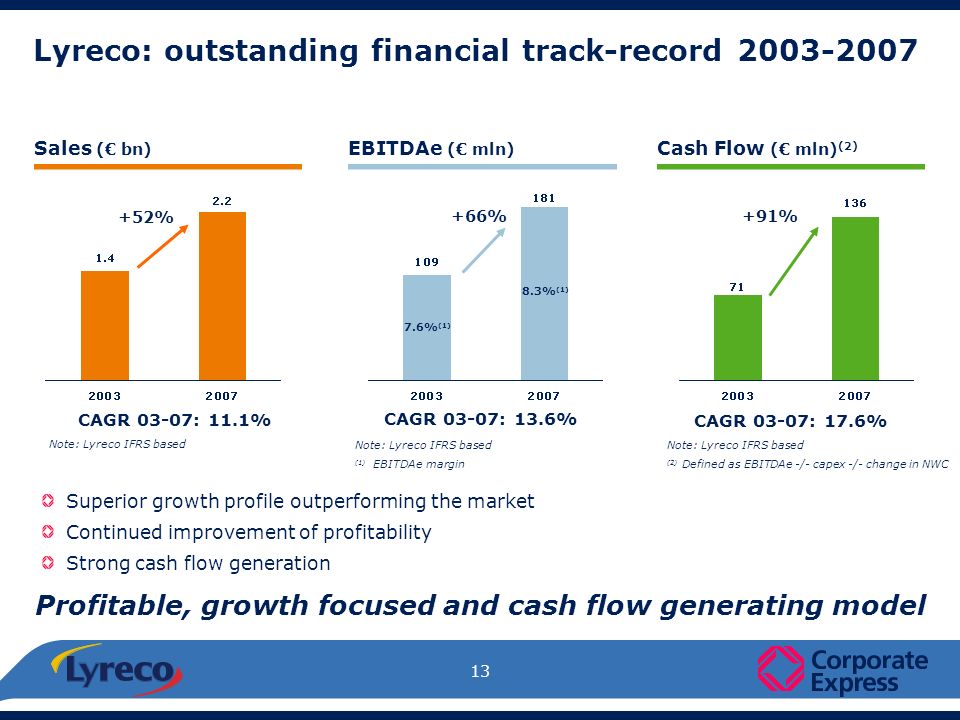 Lyreco: outstanding financial track-record 2003-2007

Sales (€ bn)

+52%

1.4

2.2

2003

2007

CAGR 03-07: 11.1%

Note: Lyreco IFRS based

EBITDAe (€ mln)

+66%

109

181

7.6%$^{(1)}$

8.3%$^{(1)}$

2003

2007

CAGR 03-07: 13.6%

Note: Lyreco IFRS based

$^{(1)}$ EBITDAe margin

Cash Flow (€ mln)$^{(2)}$

+91%

71

136

2003

2007

CAGR 03-07: 17.6%

Note: Lyreco IFRS based

$^{(2)}$ Defined as EBITDAe -/- capex -/- change in NWC

Superior growth profile outperforming the market

Continued improvement of profitability

Strong cash flow generation

Profitable, growth focused and cash flow generating model

Lyreco

13

Corporate Express